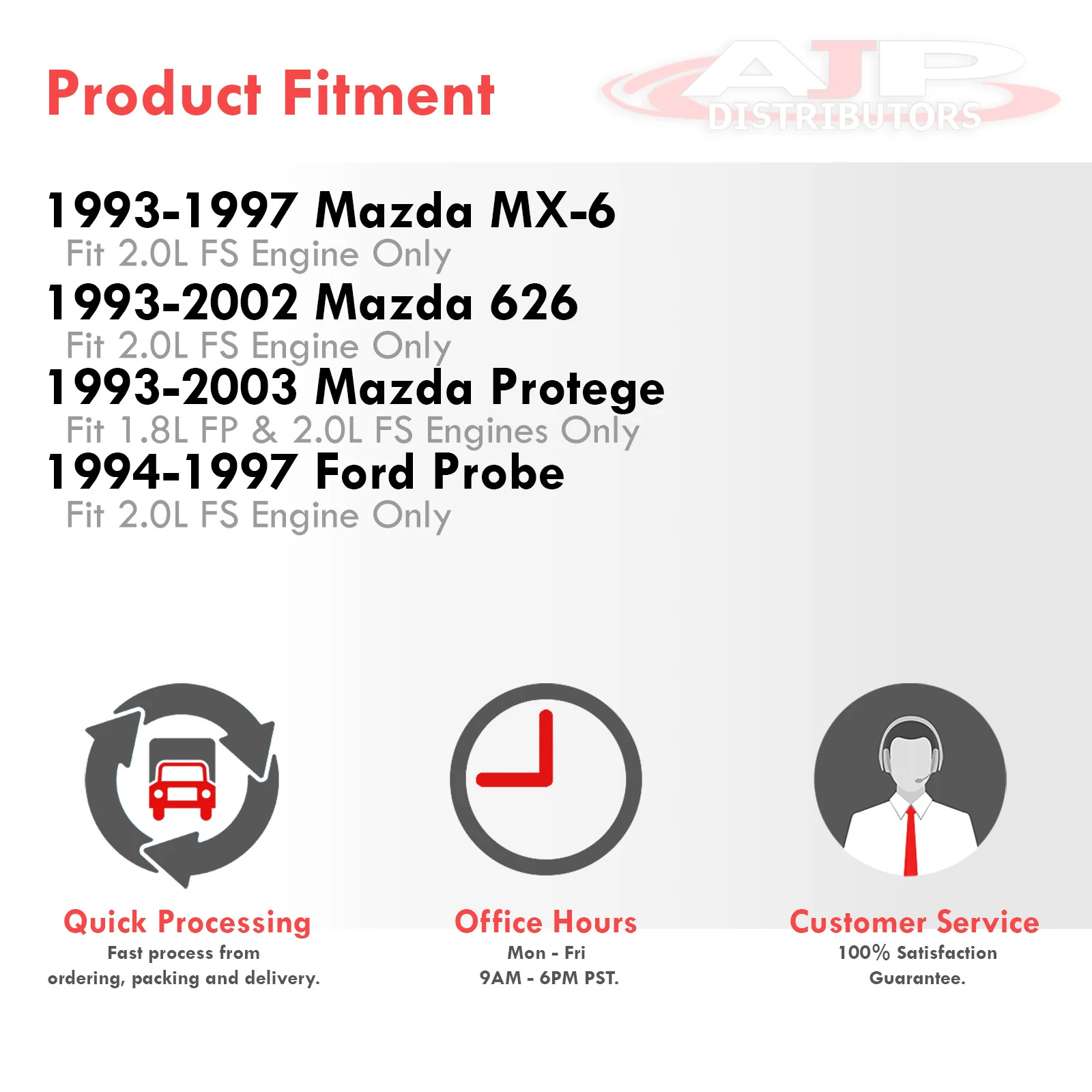 Product Fitment

AJP DISTRIBUTORS

1993-1997 Mazda MX-6
Fit 2.0L FS Engine Only

1993-2002 Mazda 626
Fit 2.0L FS Engine Only

1993-2003 Mazda Protege
Fit 1.8L FP & 2.0L FS Engines Only

1994-1997 Ford Probe
Fit 2.0L FS Engine Only

Quick Processing
Fast process from ordering, packing and delivery.

Office Hours
Mon - Fri
9AM - 6PM PST.

Customer Service
100% Satisfaction Guarantee.